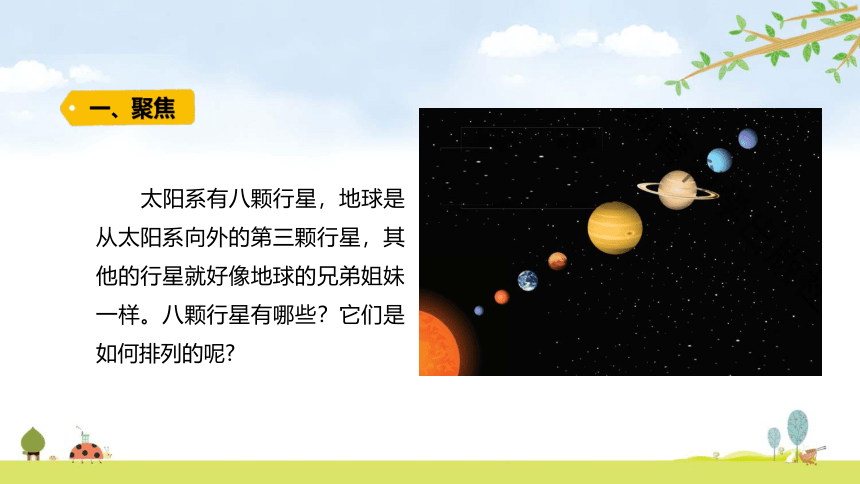 一、聚焦

太阳系有八颗行星，地球是从太阳系向外的第三颗行星，其他的行星就好像地球的兄弟姐妹一样。八颗行星有哪些？它们是如何排列的呢？